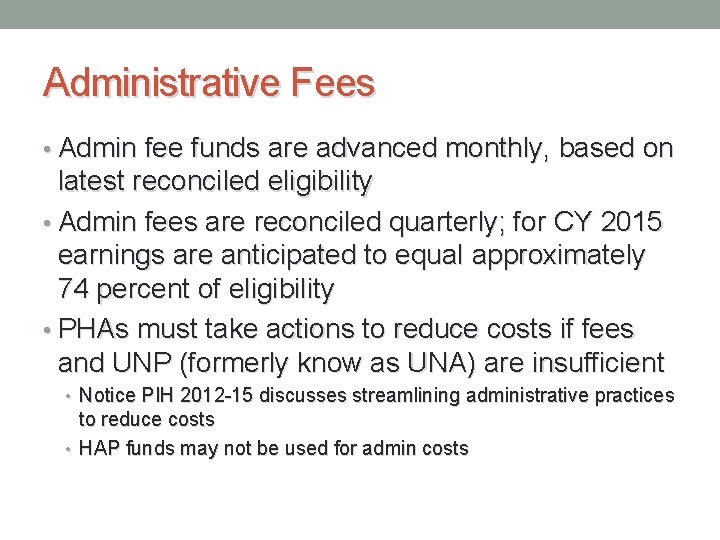 Administrative Fees

• Admin fee funds are advanced monthly, based on latest reconciled eligibility
• Admin fees are reconciled quarterly; for CY 2015 earnings are anticipated to equal approximately 74 percent of eligibility
• PHAs must take actions to reduce costs if fees and UNP (formerly know as UNA) are insufficient
  • Notice PIH 2012-15 discusses streamlining administrative practices to reduce costs
  • HAP funds may not be used for admin costs